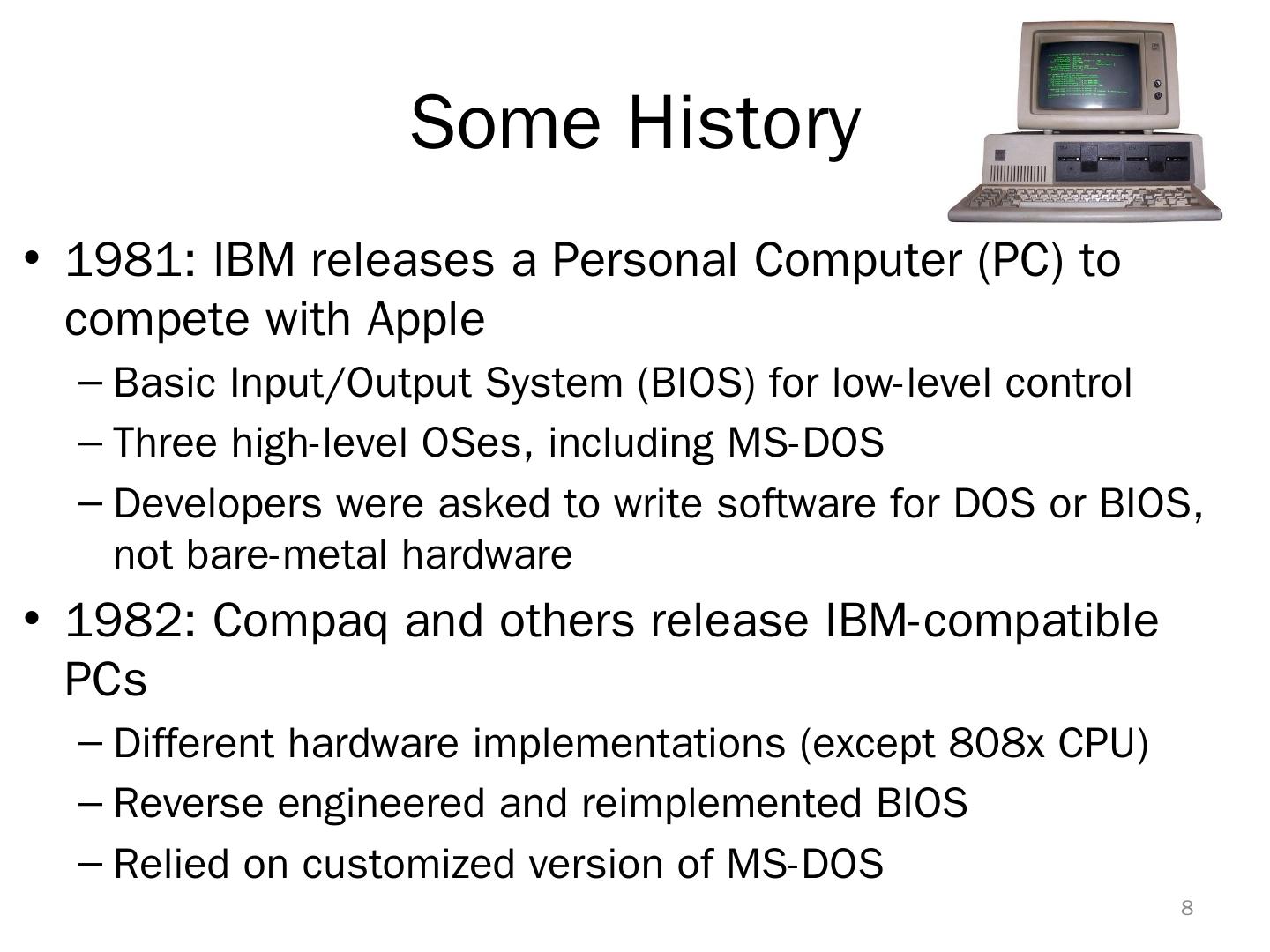 Some History

• 1981: IBM releases a Personal Computer (PC) to compete with Apple
– Basic Input/Output System (BIOS) for low-level control
– Three high-level OSes, including MS-DOS
– Developers were asked to write software for DOS or BIOS, not bare-metal hardware

• 1982: Compaq and others release IBM-compatible PCs
– Different hardware implementations (except 808x CPU)
– Reverse engineered and reimplemented BIOS
– Relied on customized version of MS-DOS

8